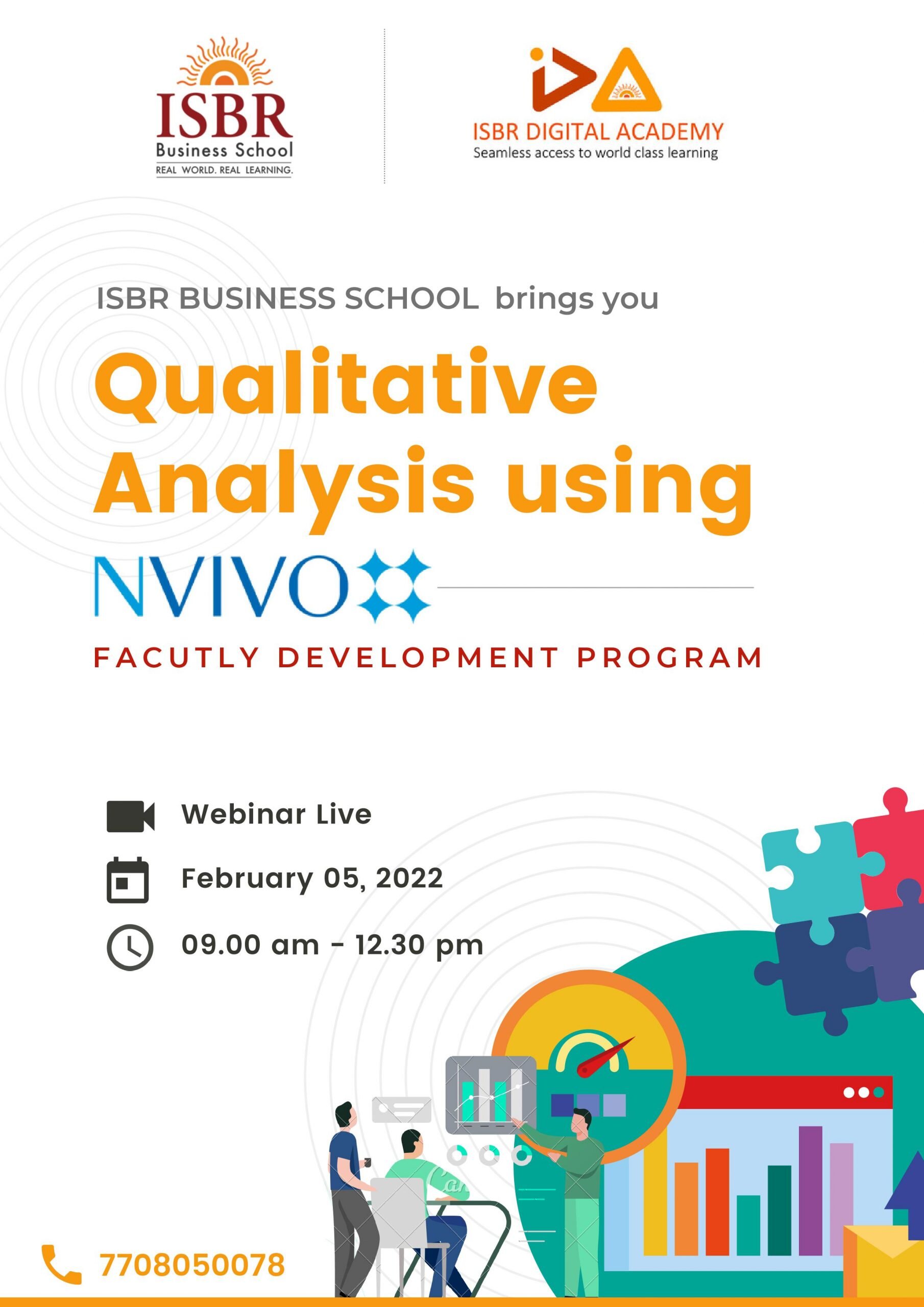 ISBR
Business School
REAL WORLD. REAL LEARNING.

ISBR DIGITAL ACADEMY
Seamless access to world class learning

ISBR BUSINESS SCHOOL brings you

Qualitative Analysis using

NVIVO

FACUTLY DEVELOPMENT PROGRAM

Webinar Live

February 05, 2022

09.00 am - 12.30 pm

7708050078